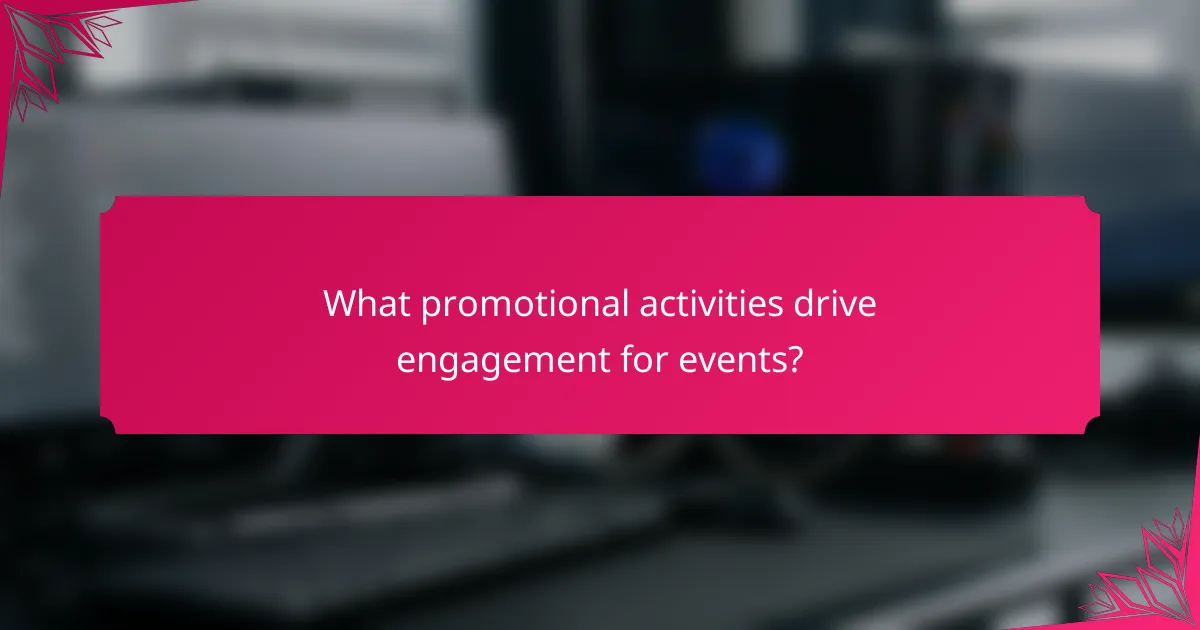 What promotional activities drive engagement for events?